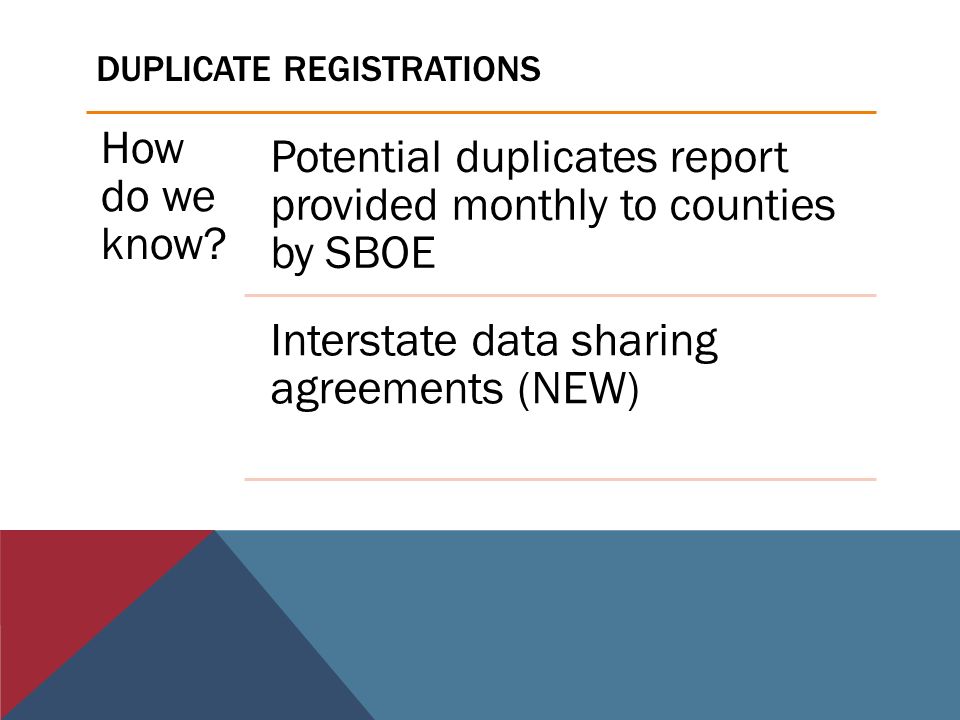 DUPLICATE REGISTRATIONS

How do we know?

Potential duplicates report provided monthly to counties by SBOE

Interstate data sharing agreements (NEW)